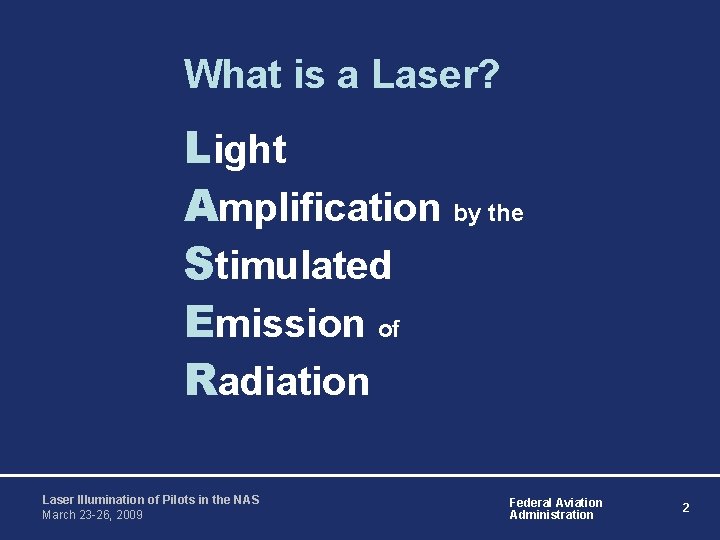 What is a Laser?

Light
Amplification by the
Stimulated
Emission of
Radiation

Laser Illumination of Pilots in the NAS
March 23-26, 2009

Federal Aviation
Administration

2